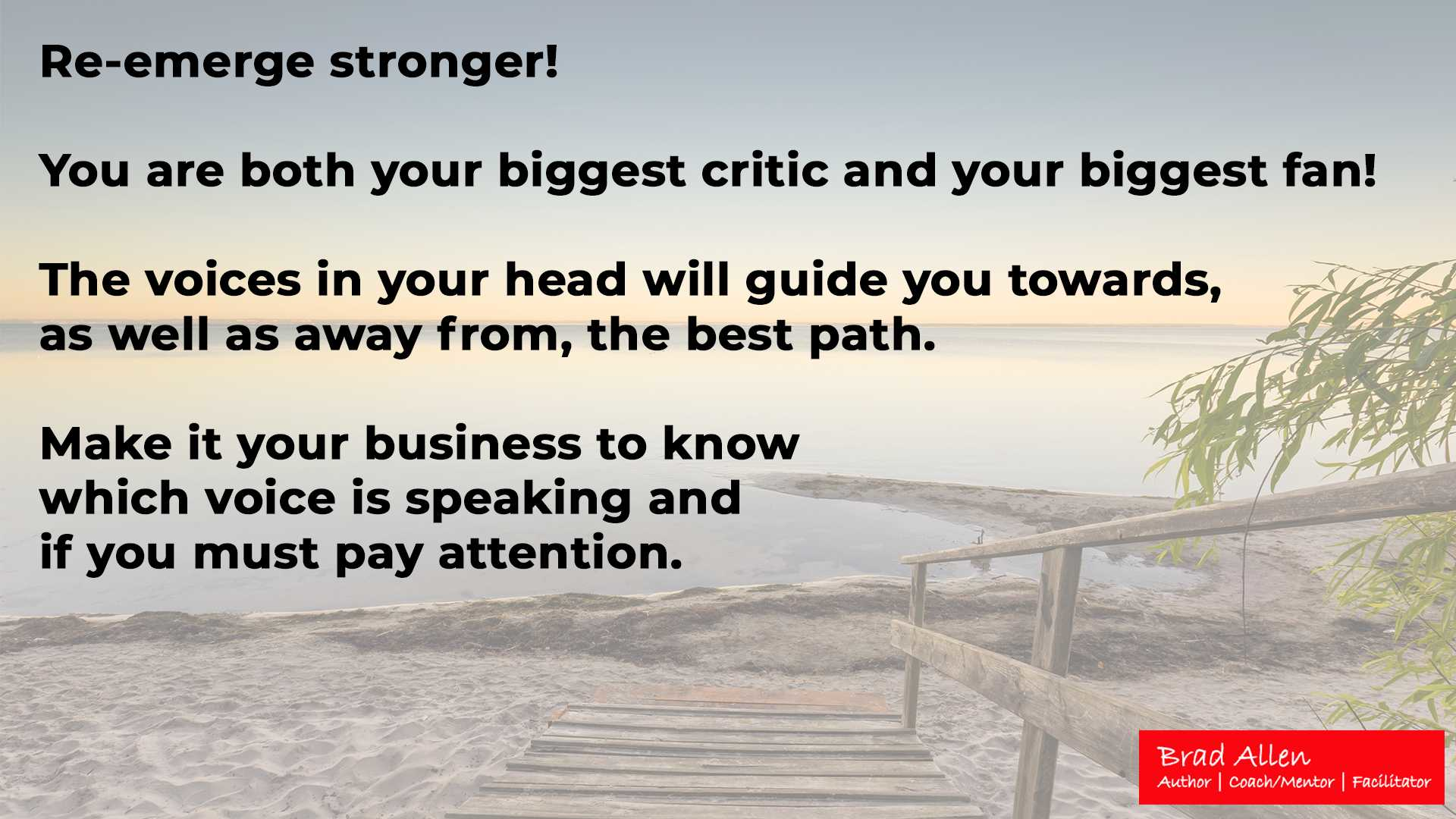 Re-emerge stronger!

You are both your biggest critic and your biggest fan!

The voices in your head will guide you towards, as well as away from, the best path.

Make it your business to know which voice is speaking and if you must pay attention.

Brad Allen
Author | Coach/Mentor | Facilitator